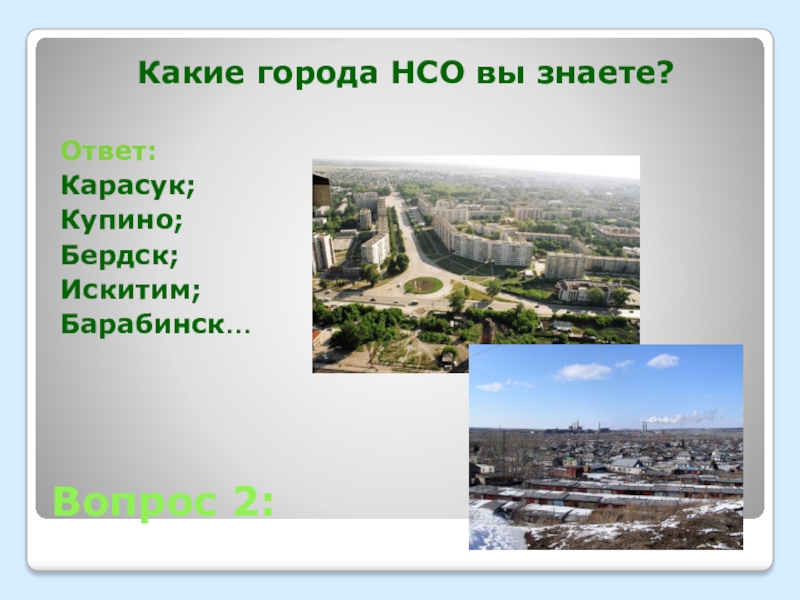 Какие города НСО вы знаете?

Ответ:
Карасук;
Купино;
Бердск;
Искитим;
Барабинск…

Вопрос 2: